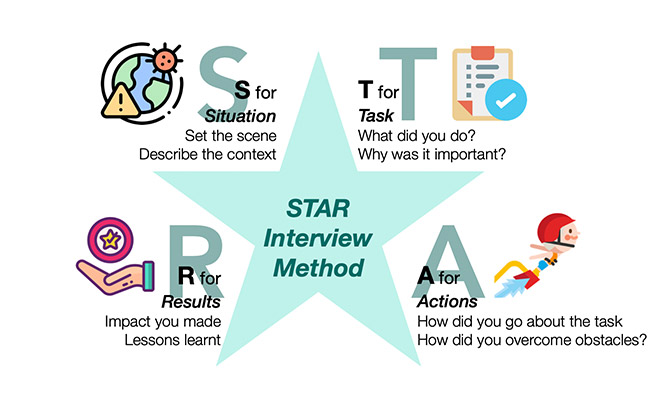 S
S for
Situation
Set the scene
Describe the context

T
T for
Task
What did you do?
Why was it important?

STAR
Interview
Method

R
R for
Results
Impact you made
Lessons learnt

A
A for
Actions
How did you go about the task
How did you overcome obstacles?